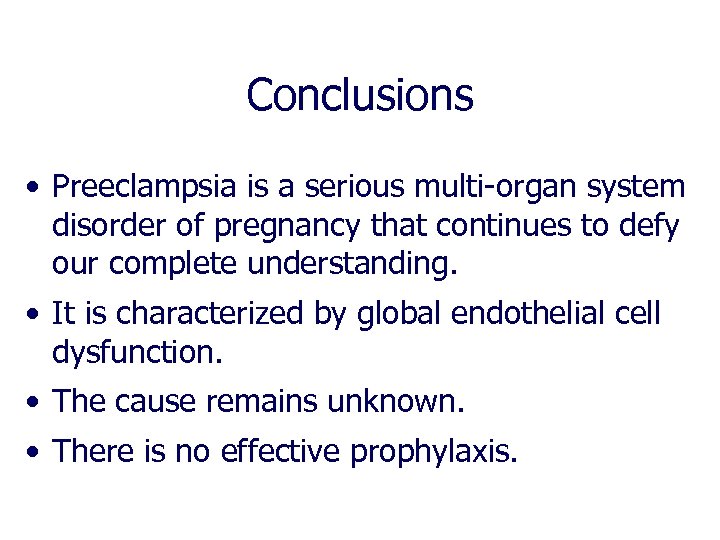 Conclusions

• Preeclampsia is a serious multi-organ system disorder of pregnancy that continues to defy our complete understanding.

• It is characterized by global endothelial cell dysfunction.

• The cause remains unknown.

• There is no effective prophylaxis.